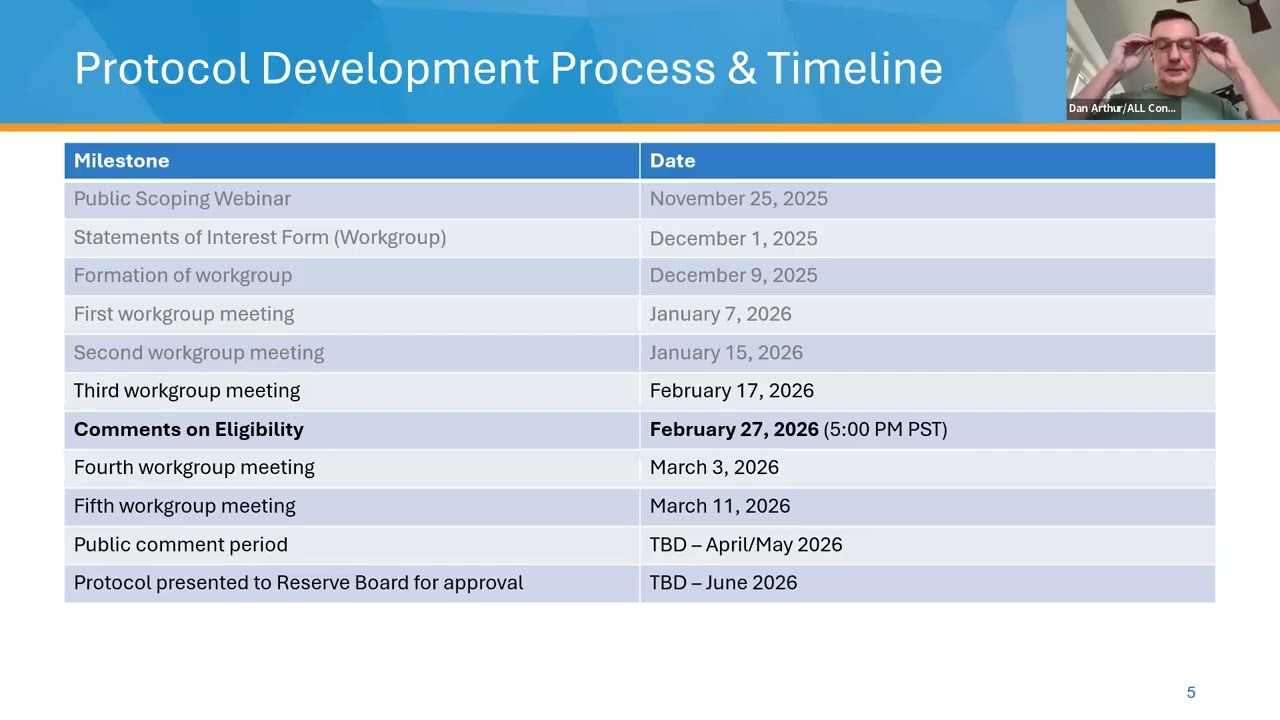 Protocol Development Process & Timeline

Dan Arthur/ALL Con...

| Milestone | Date |
|---|---|
| Public Scoping Webinar | November 25, 2025 |
| Statements of Interest Form (Workgroup) | December 1, 2025 |
| Formation of workgroup | December 9, 2025 |
| First workgroup meeting | January 7, 2026 |
| Second workgroup meeting | January 15, 2026 |
| Third workgroup meeting | February 17, 2026 |
| **Comments on Eligibility** | **February 27, 2026** (5:00 PM PST) |
| Fourth workgroup meeting | March 3, 2026 |
| Fifth workgroup meeting | March 11, 2026 |
| Public comment period | TBD – April/May 2026 |
| Protocol presented to Reserve Board for approval | TBD – June 2026 |

5